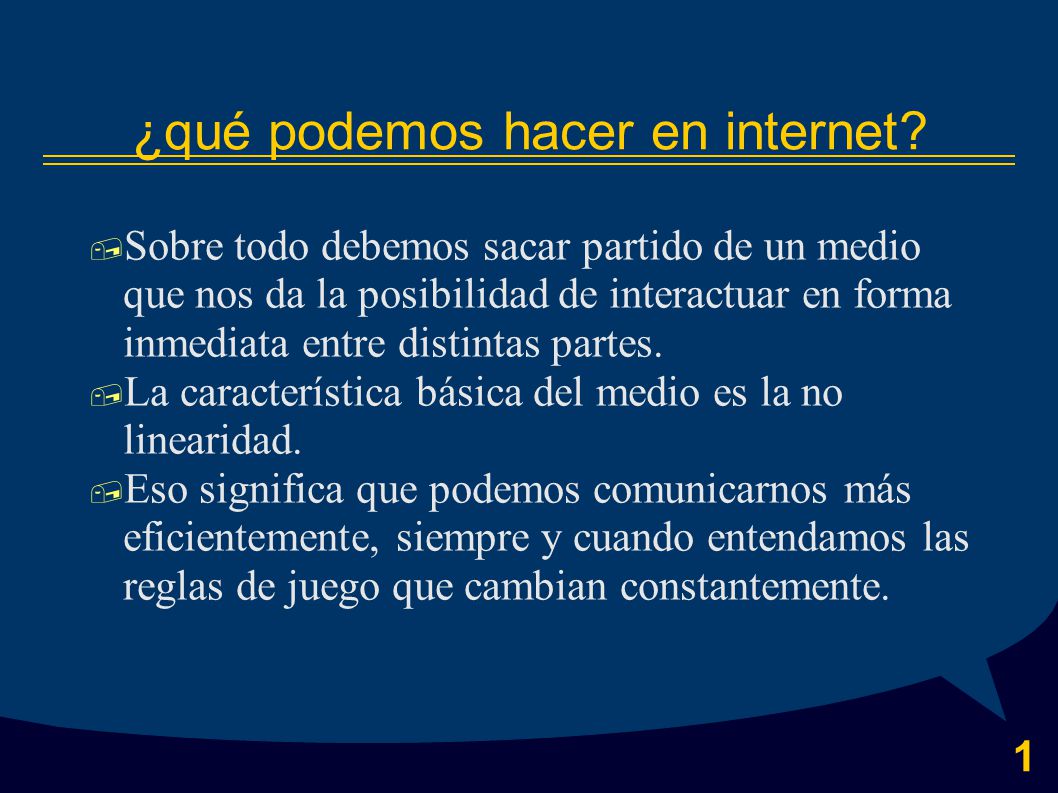 ¿qué podemos hacer en internet?

Sobre todo debemos sacar partido de un medio que nos da la posibilidad de interactuar en forma inmediata entre distintas partes.

La característica básica del medio es la no linearidad.

Eso significa que podemos comunicarnos más eficientemente, siempre y cuando entendamos las reglas de juego que cambian constantemente.

1